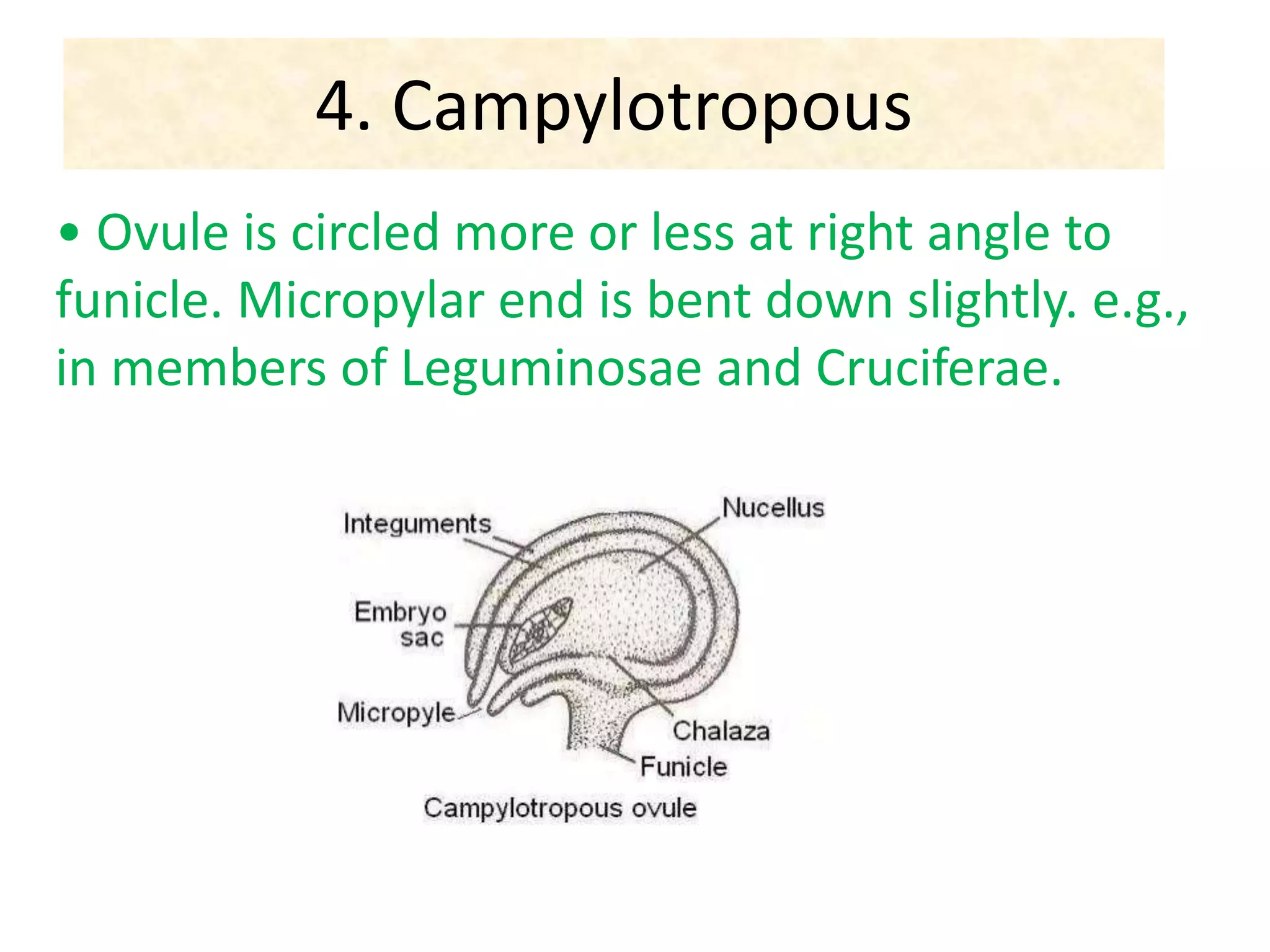 4. Campylotropous

• Ovule is circled more or less at right angle to funicle. Micropylar end is bent down slightly. e.g., in members of Leguminosae and Cruciferae.

Integuments
Nucellus
Embryo sac
Micropyle
Chalaza
Funicle
Campylotropous ovule